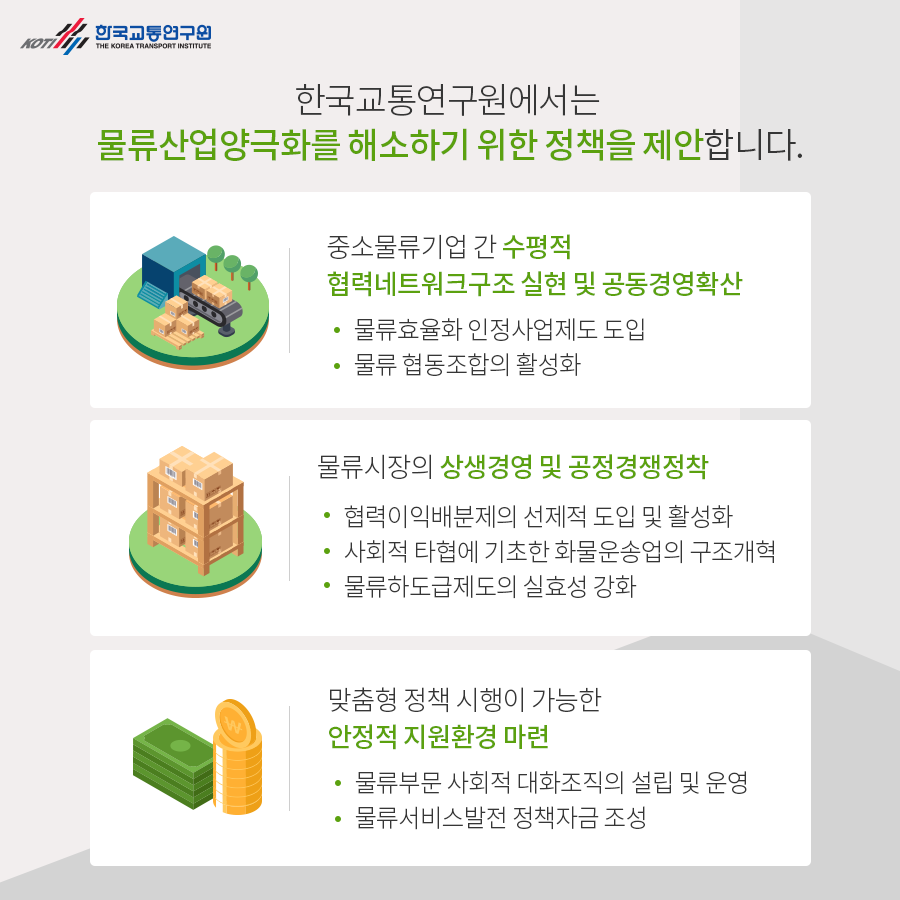 KOTI 한국교통연구원 THE KOREA TRANSPORT INSTITUTE

한국교통연구원에서는
물류산업양극화를 해소하기 위한 정책을 제안합니다.

중소물류기업 간 수평적
협력네트워크구조 실현 및 공동경영확산

• 물류효율화 인정사업제도 도입
• 물류 협동조합의 활성화

물류시장의 상생경영 및 공정경쟁정착

• 협력이익배분제의 선제적 도입 및 활성화
• 사회적 타협에 기초한 화물운송업의 구조개혁
• 물류하도급제도의 실효성 강화

맞춤형 정책 시행이 가능한
안정적 지원환경 마련

• 물류부문 사회적 대화조직의 설립 및 운영
• 물류서비스발전 정책자금 조성